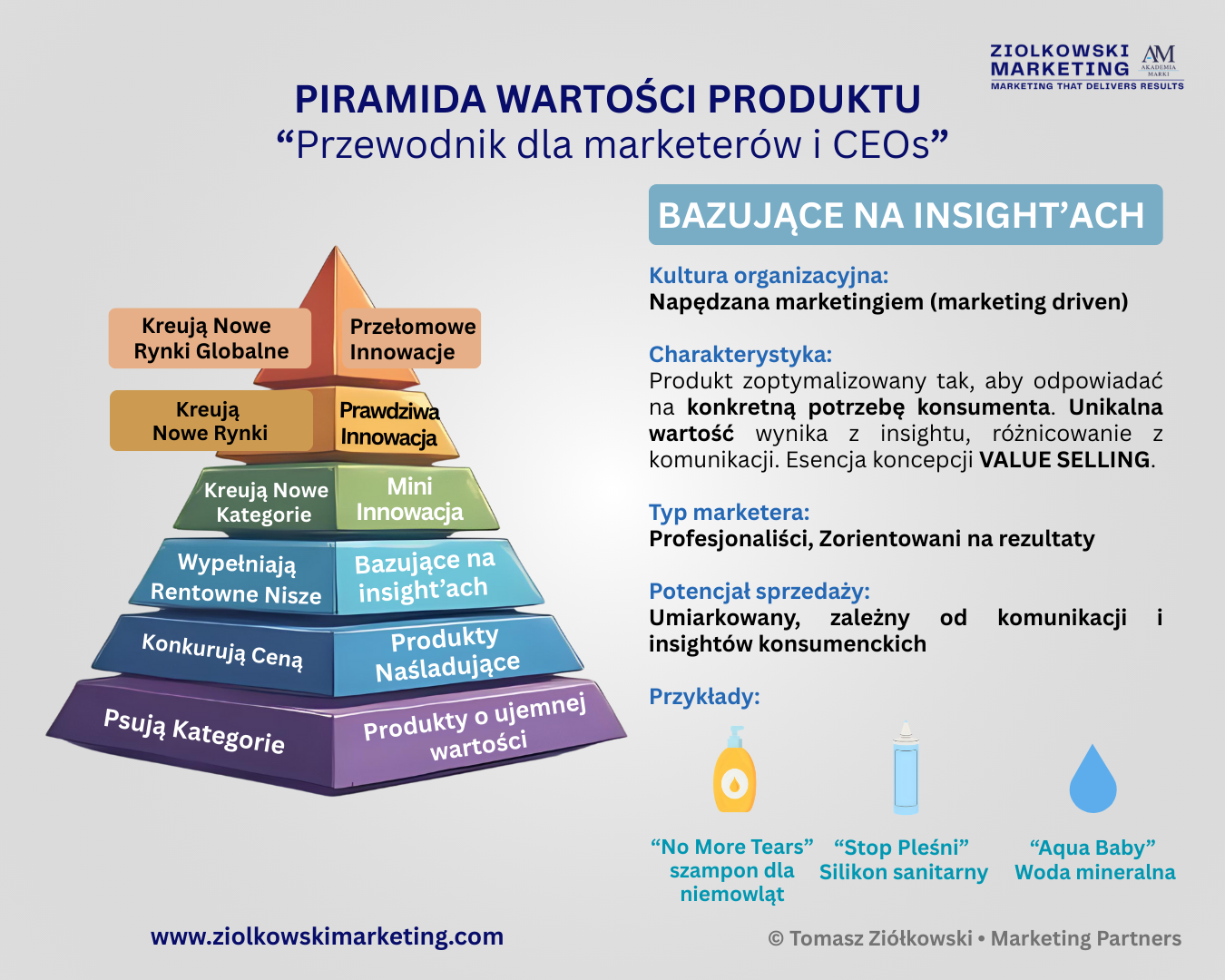 ZIOLKOWSKI MARKETING
AM AKADEMIA MARKI
MARKETING THAT DELIVERS RESULTS

PIRAMIDA WARTOŚCI PRODUKTU
“Przewodnik dla marketerów i CEOs”

Kreują Nowe Rynki Globalne
Przełomowe Innowacje
Kreują Nowe Rynki
Prawdziwa Innowacja
Kreują Nowe Kategorie
Mini Innowacja
Wypełniają Rentowne Nisze
Bazujące na insight’ach
Konkurują Ceną
Produkty Naśladujące
Psują Kategorie
Produkty o ujemnej wartości

BAZUJĄCE NA INSIGHT’ACH

Kultura organizacyjna:
Napędzana marketingiem (marketing driven)

Charakterystyka:
Produkt zoptymalizowany tak, aby odpowiadać na konkretną potrzebę konsumenta. Unikalna wartość wynika z insightu, różnicowanie z komunikacji. Esencja koncepcji VALUE SELLING.

Typ marketera:
Profesjonaliści, Zorientowani na rezultaty

Potencjał sprzedaży:
Umiarkowany, zależny od komunikacji i insightów konsumenckich

Przykłady:

“No More Tears” szampon dla niemowląt
“Stop Pleśni” Silikon sanitarny
“Aqua Baby” Woda mineralna

www.ziolkowskimarketing.com
© Tomasz Ziółkowski • Marketing Partners